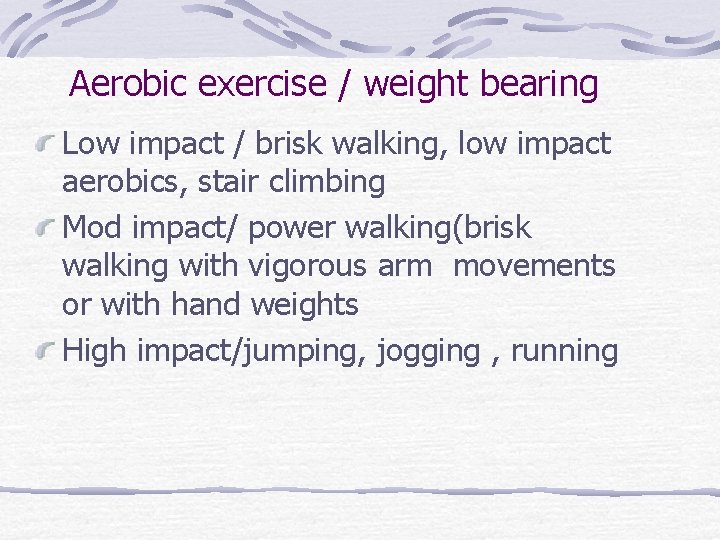 Aerobic exercise / weight bearing

Low impact / brisk walking, low impact aerobics, stair climbing

Mod impact/ power walking(brisk walking with vigorous arm movements or with hand weights

High impact/jumping, jogging , running